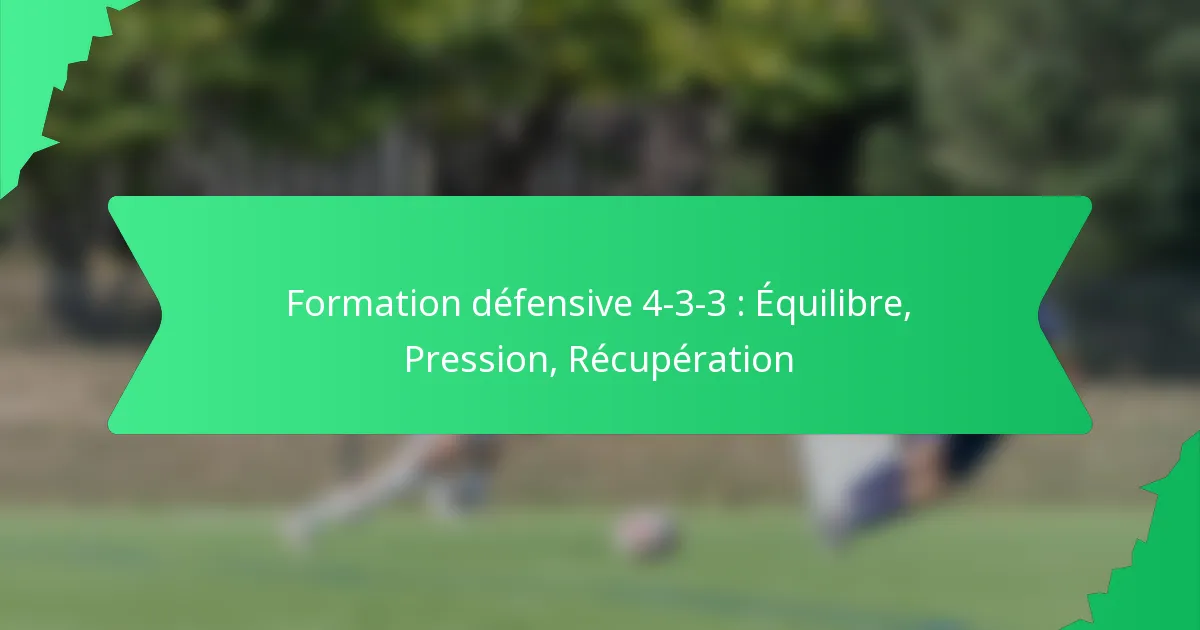 Formation défensive 4-3-3 : Équilibre, Pression, Récupération